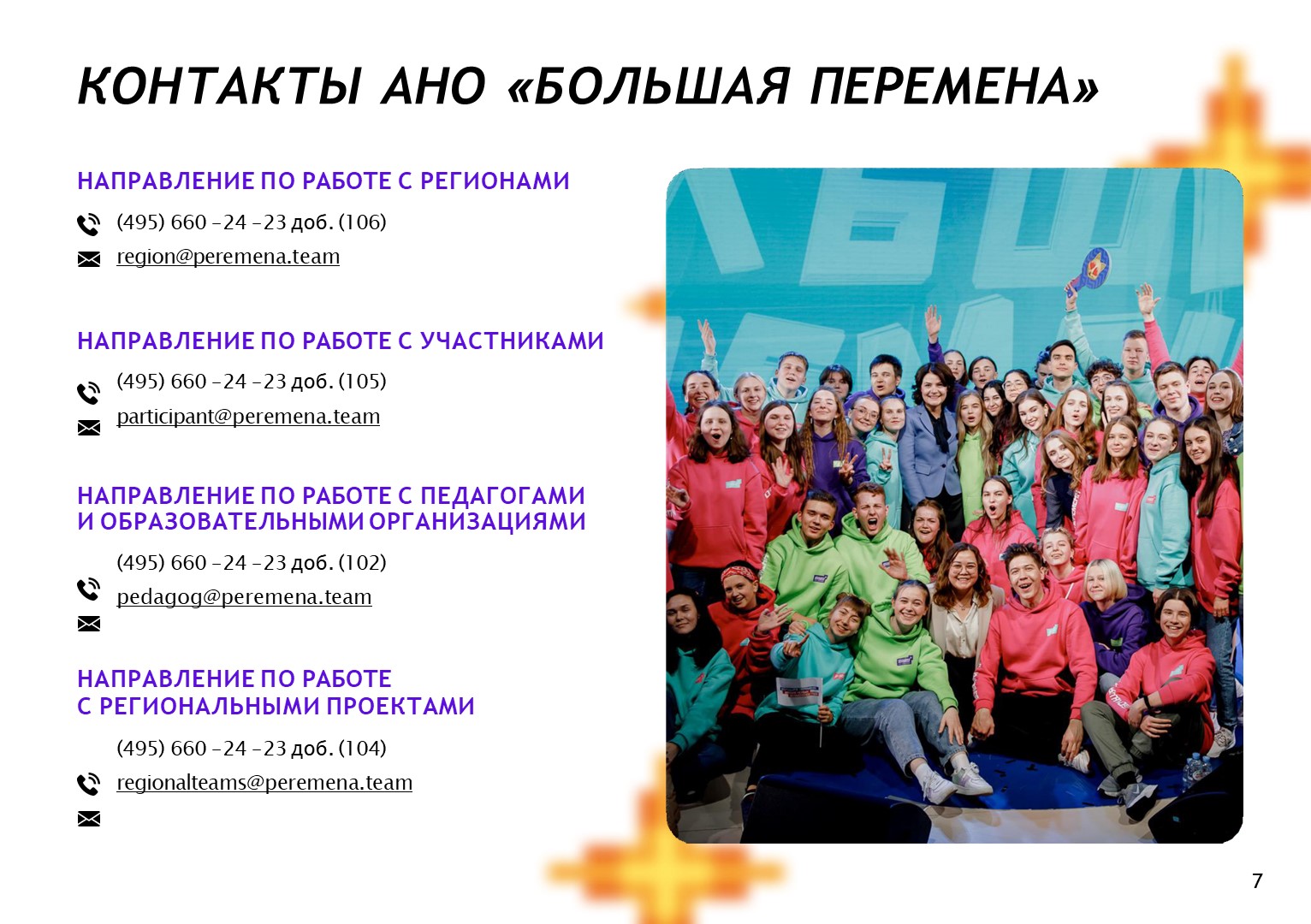 КОНТАКТЫ АНО «БОЛЬШАЯ ПЕРЕМЕНА»

НАПРАВЛЕНИЕ ПО РАБОТЕ С РЕГИОНАМИ

(495) 660 –24 –23 доб. (106)

region@peremena.team

НАПРАВЛЕНИЕ ПО РАБОТЕ С УЧАСТНИКАМИ

(495) 660 –24 –23 доб. (105)

participant@peremena.team

НАПРАВЛЕНИЕ ПО РАБОТЕ С ПЕДАГОГАМИ И ОБРАЗОВАТЕЛЬНЫМИ ОРГАНИЗАЦИЯМИ

(495) 660 –24 –23 доб. (102)

pedagog@peremena.team

НАПРАВЛЕНИЕ ПО РАБОТЕ С РЕГИОНАЛЬНЫМИ ПРОЕКТАМИ

(495) 660 –24 –23 доб. (104)

regionalteams@peremena.team

7